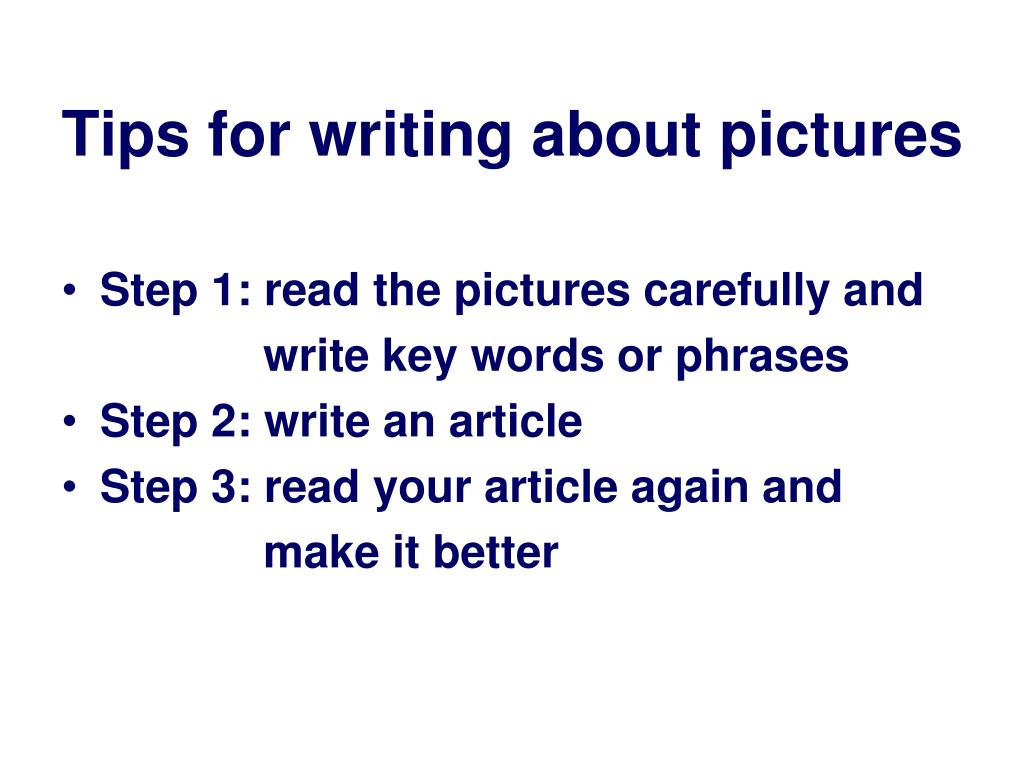 Tips for writing about pictures

• Step 1: read the pictures carefully and write key words or phrases
• Step 2: write an article
• Step 3: read your article again and make it better